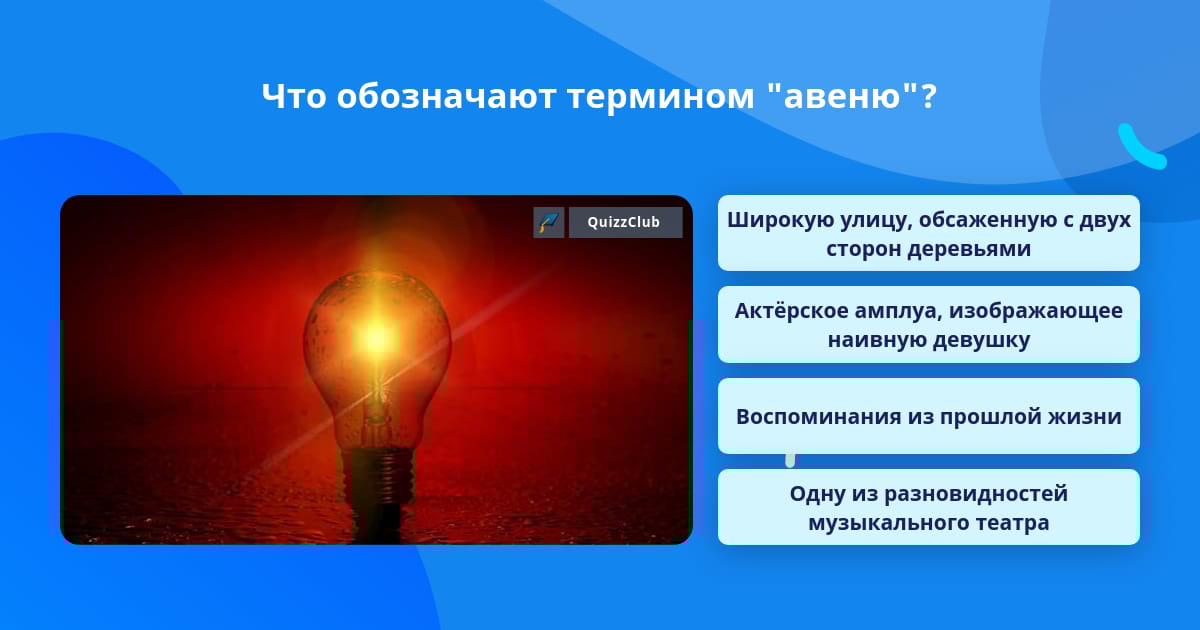 Что обозначают термином "авеню"?

QuizzClub

Широкую улицу, обсаженную с двух сторон деревьями

Актёрское амплуа, изображающее наивную девушку

Воспоминания из прошлой жизни

Одну из разновидностей музыкального театра